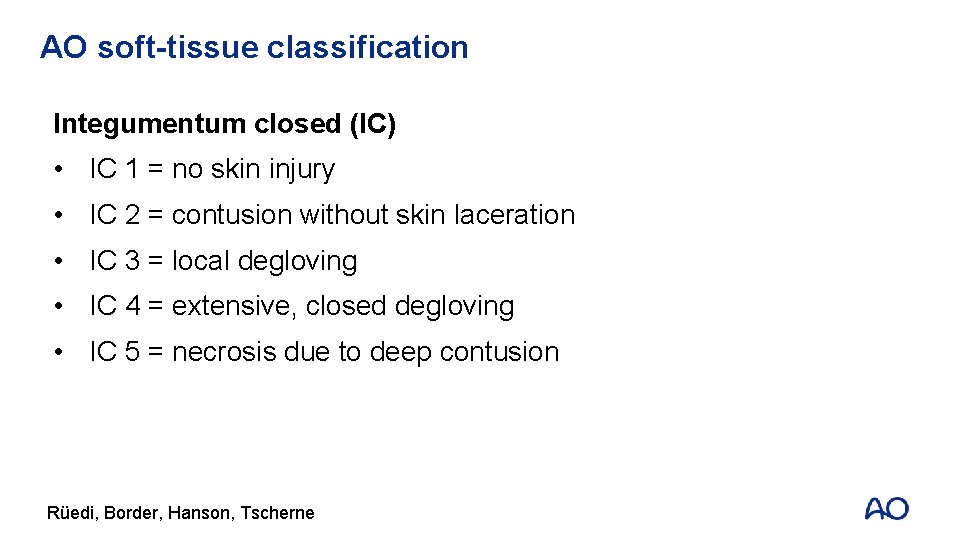 AO soft-tissue classification

Integumentum closed (IC)

• IC 1 = no skin injury

• IC 2 = contusion without skin laceration

• IC 3 = local degloving

• IC 4 = extensive, closed degloving

• IC 5 = necrosis due to deep contusion

Rüedi, Border, Hanson, Tscherne

AO